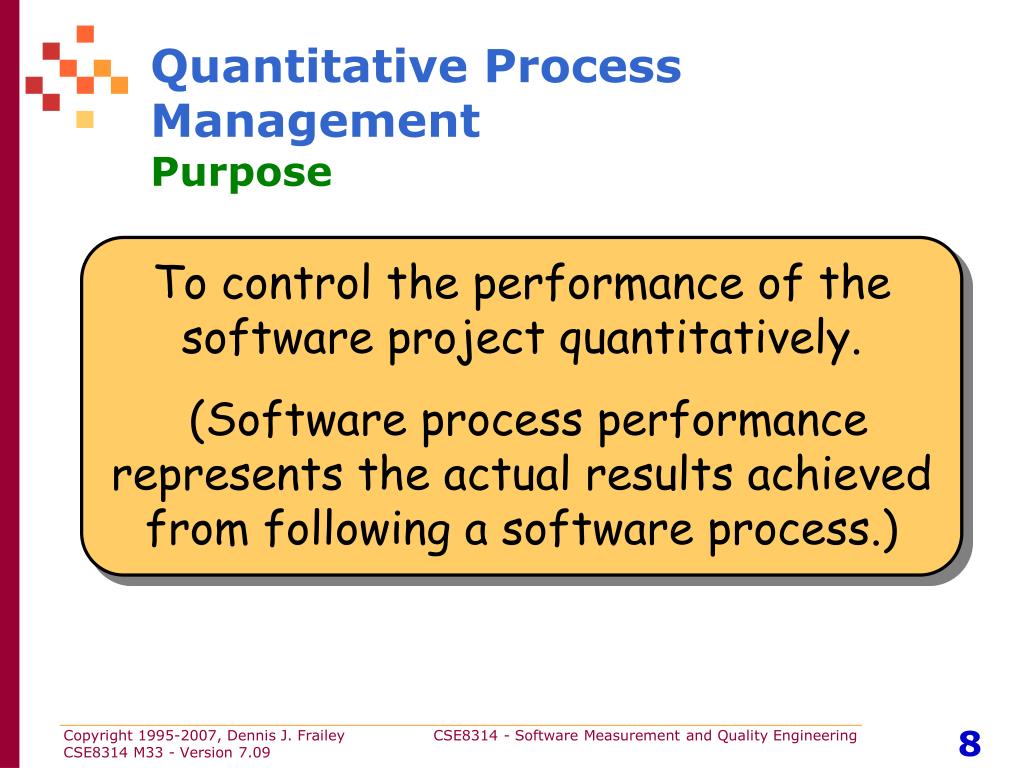 Quantitative Process Management
Purpose

To control the performance of the software project quantitatively.

(Software process performance represents the actual results achieved from following a software process.)

Copyright 1995-2007, Dennis J. Frailey
CSE8314 M33 - Version 7.09

CSE8314 - Software Measurement and Quality Engineering

8